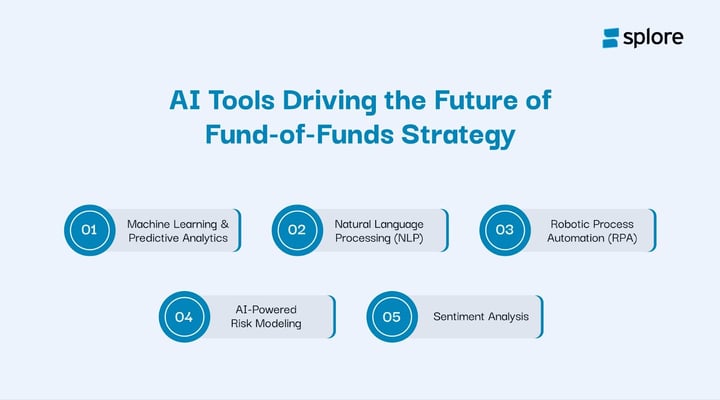 splore

AI Tools Driving the Future of Fund-of-Funds Strategy

01 Machine Learning & Predictive Analytics

02 Natural Language Processing (NLP)

03 Robotic Process Automation (RPA)

04 AI-Powered Risk Modeling

05 Sentiment Analysis